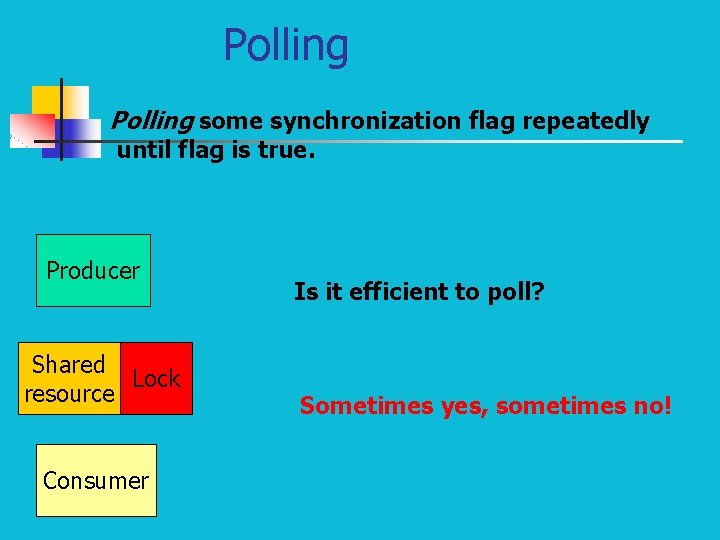 Polling

Polling some synchronization flag repeatedly until flag is true.

Producer

Is it efficient to poll?

Shared resource

Lock

Sometimes yes, sometimes no!

Consumer